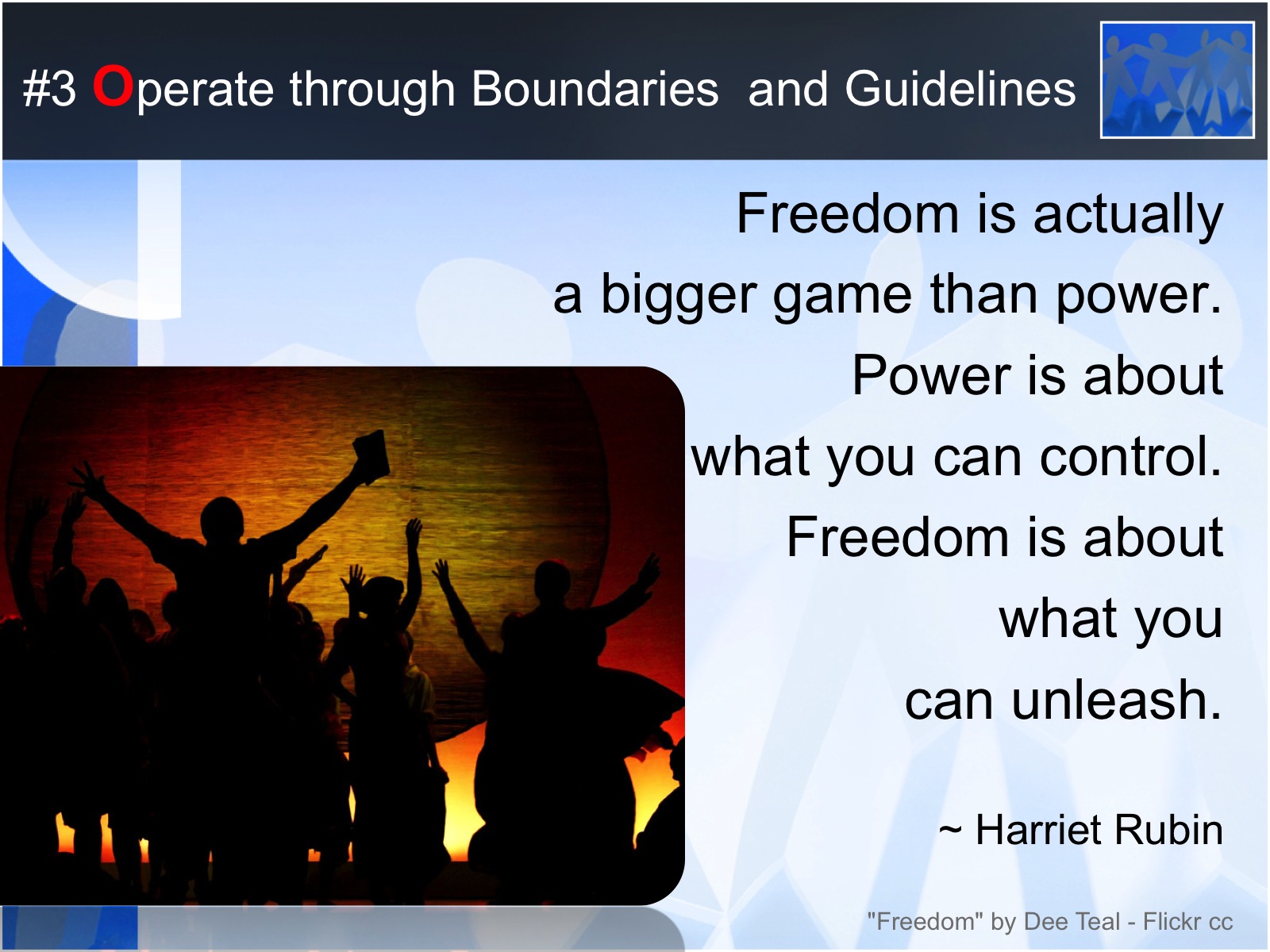 #3 Operate through Boundaries and Guidelines

Freedom is actually a bigger game than power. Power is about what you can control. Freedom is about what you can unleash.

~ Harriet Rubin

"Freedom" by Dee Teal - Flickr cc